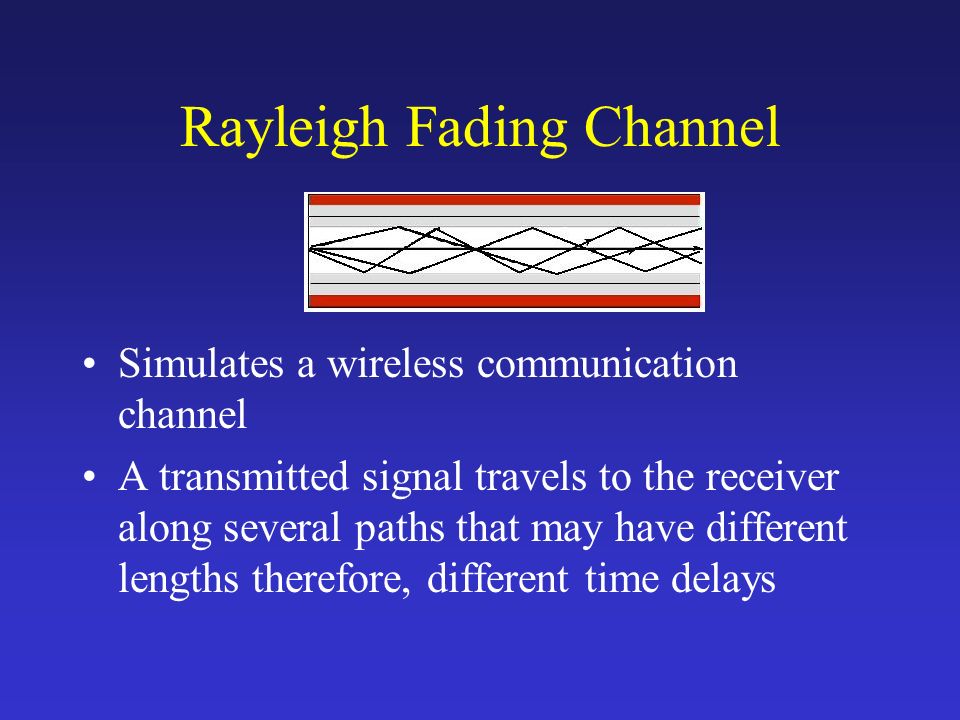 Rayleigh Fading Channel

• Simulates a wireless communication channel

• A transmitted signal travels to the receiver along several paths that may have different lengths therefore, different time delays